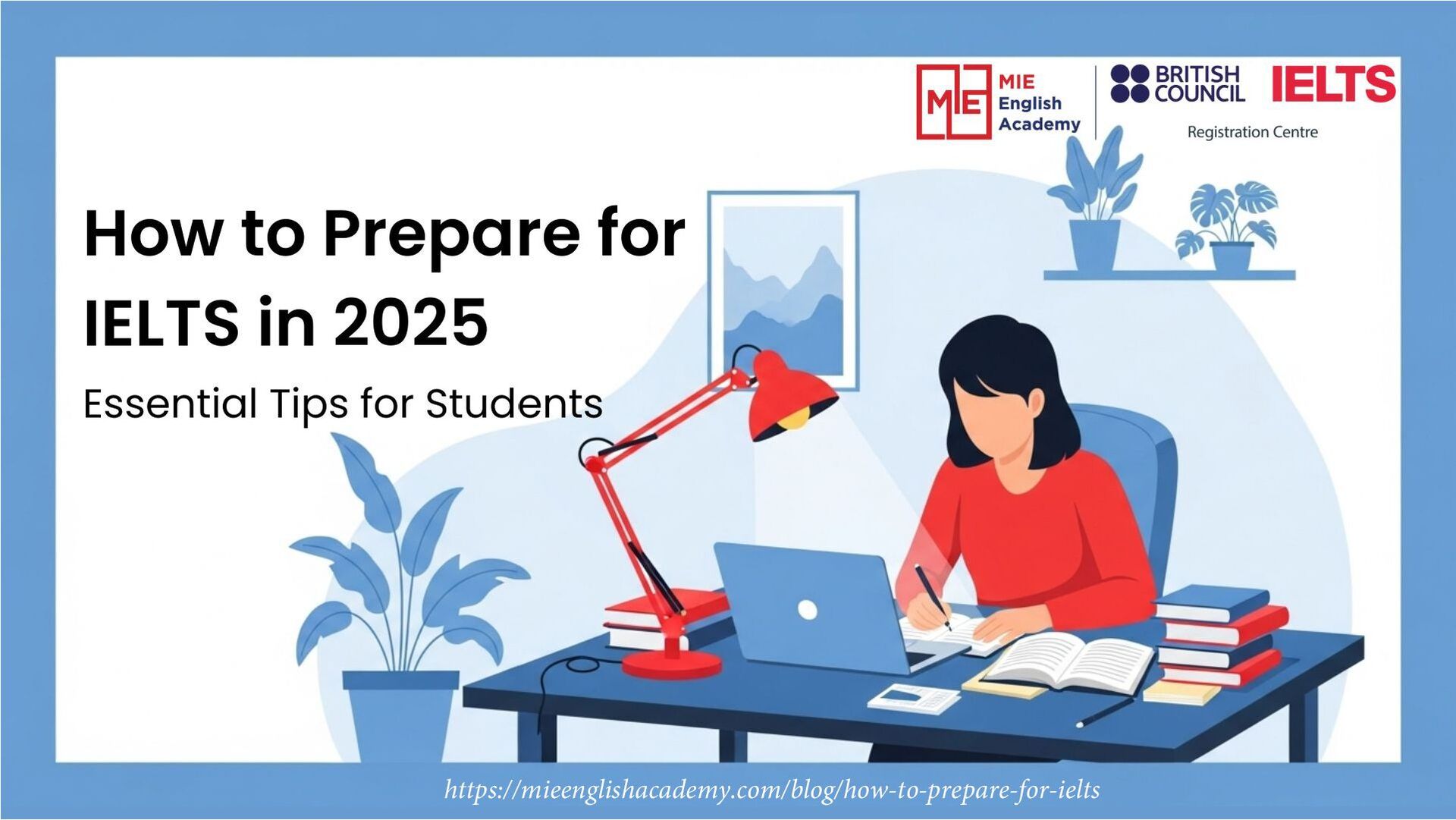 MIE

MIE English Academy

BRITISH COUNCIL

IELTS

Registration Centre

How to Prepare for IELTS in 2025

Essential Tips for Students

https://mieenglishacademy.com/blog/how-to-prepare-for-ielts